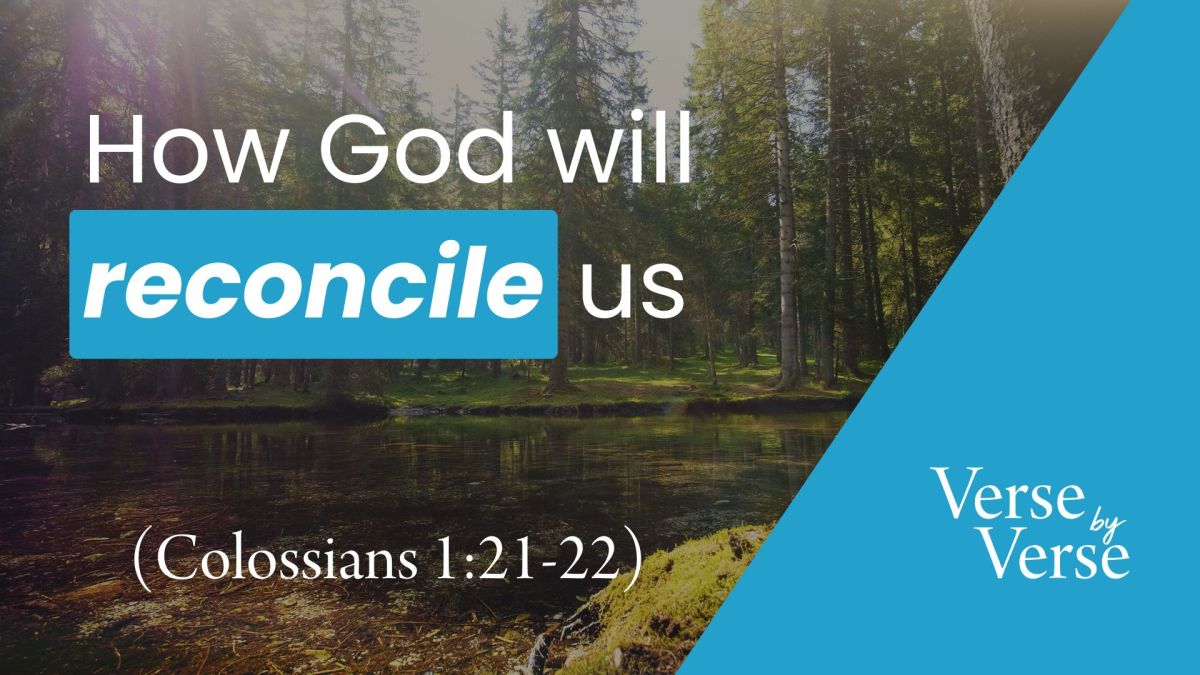 How God will reconcile us

(Colossians 1:21-22)

Verse by Verse